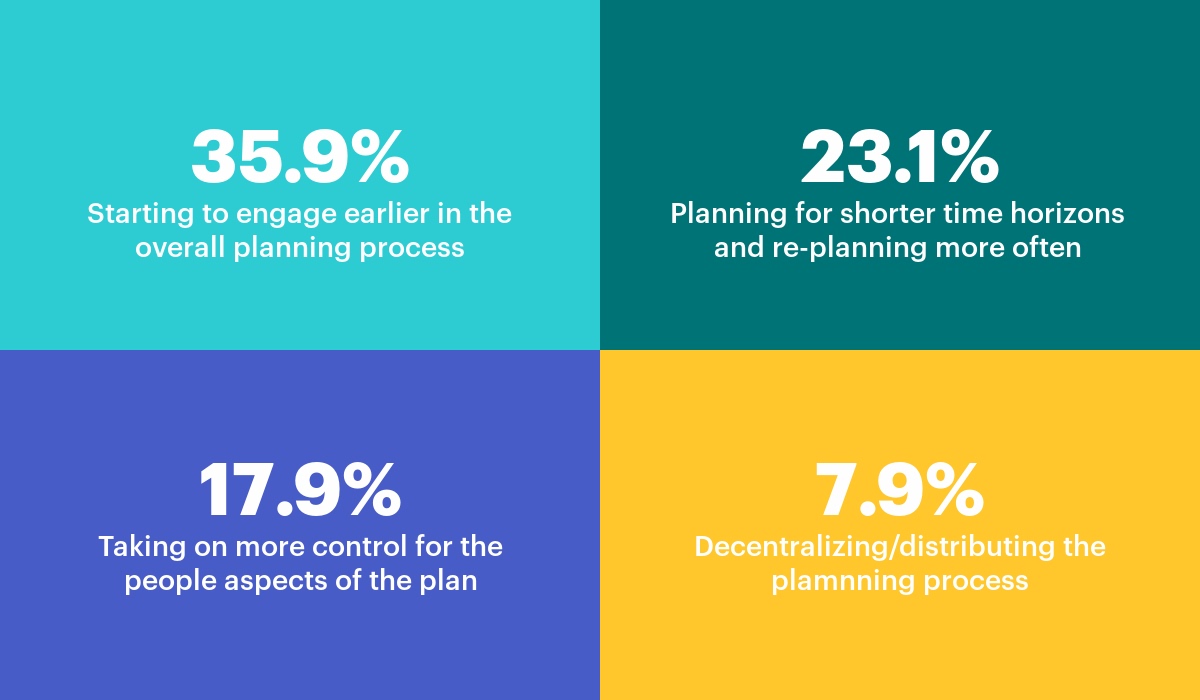 35.9%
Starting to engage earlier in the overall planning process

23.1%
Planning for shorter time horizons and re-planning more often

17.9%
Taking on more control for the people aspects of the plan

7.9%
Decentralizing/distributing the plamnning process